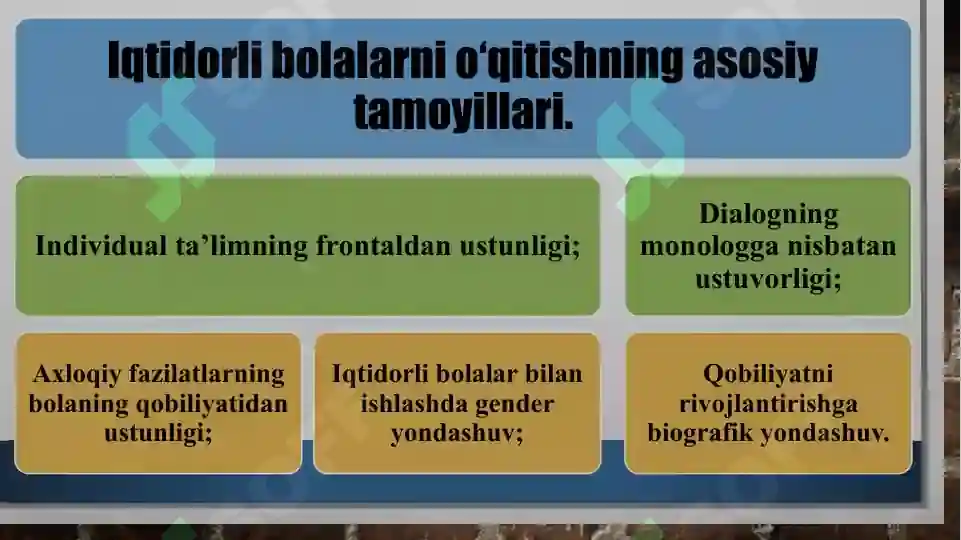 Iqtidorli bolalarni o‘qitishning asosiy tamoyillari.

Individual ta’limning frontaldan ustunligi;

Dialogning monologga nisbatan ustuvorligi;

Axloqiy fazilatlarning bolaning qobiliyatidan ustunligi;

Iqtidorli bolalar bilan ishlashda gender yondashuv;

Qobiliyatni rivojlantirishga biografik yondashuv.